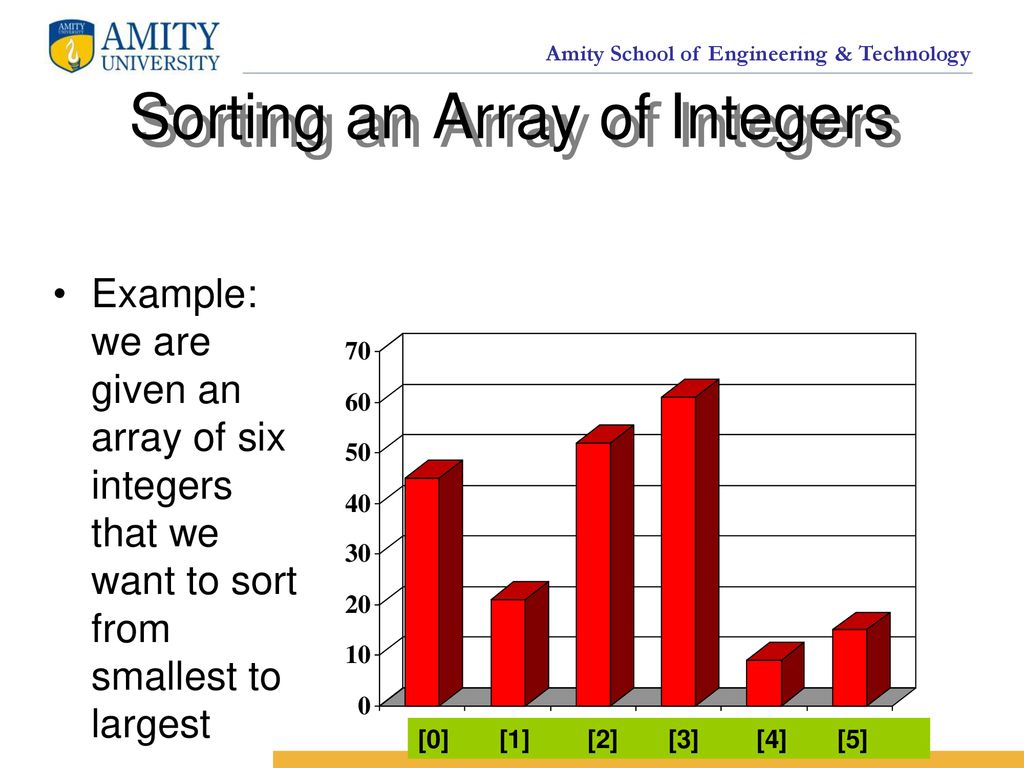 AMITY UNIVERSITY

Amity School of Engineering & Technology

Sorting an Array of Integers

• Example: we are given an array of six integers that we want to sort from smallest to largest

70
60
50
40
30
20
10
0

[0] [1] [2] [3] [4] [5]